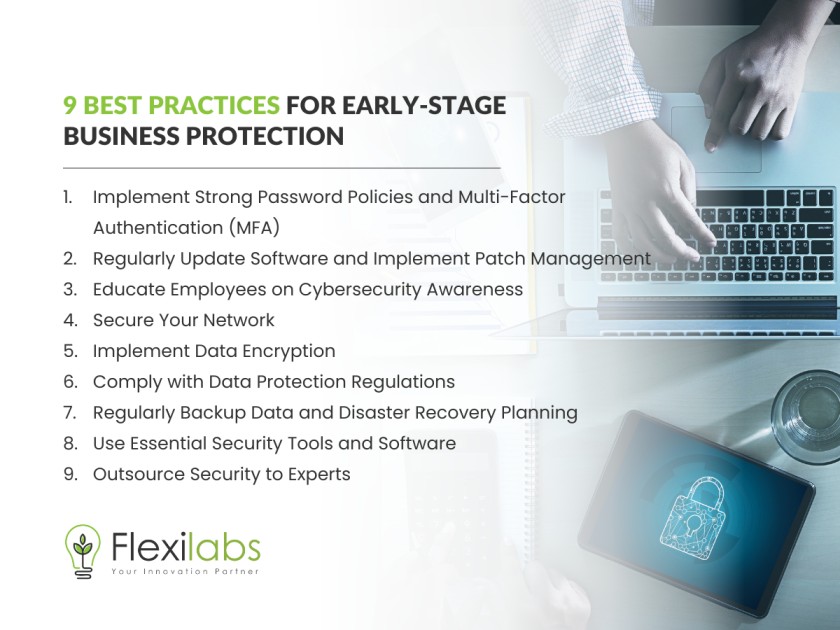 9 BEST PRACTICES FOR EARLY-STAGE BUSINESS PROTECTION

1. Implement Strong Password Policies and Multi-Factor Authentication (MFA)
2. Regularly Update Software and Implement Patch Management
3. Educate Employees on Cybersecurity Awareness
4. Secure Your Network
5. Implement Data Encryption
6. Comply with Data Protection Regulations
7. Regularly Backup Data and Disaster Recovery Planning
8. Use Essential Security Tools and Software
9. Outsource Security to Experts

Flexilabs
Your Innovation Partner